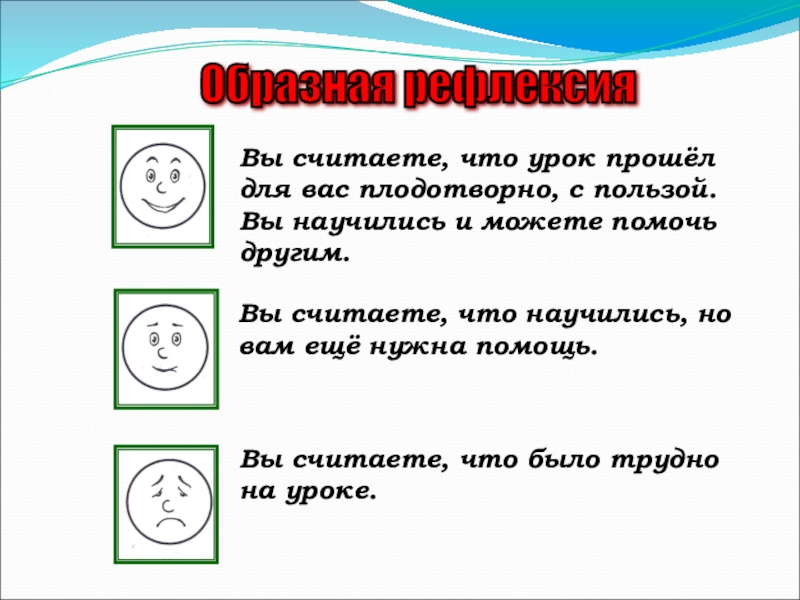 Образная рефлексия

Вы считаете, что урок прошёл для вас плодотворно, с пользой. Вы научились и можете помочь другим.

Вы считаете, что научились, но вам ещё нужна помощь.

Вы считаете, что было трудно на уроке.